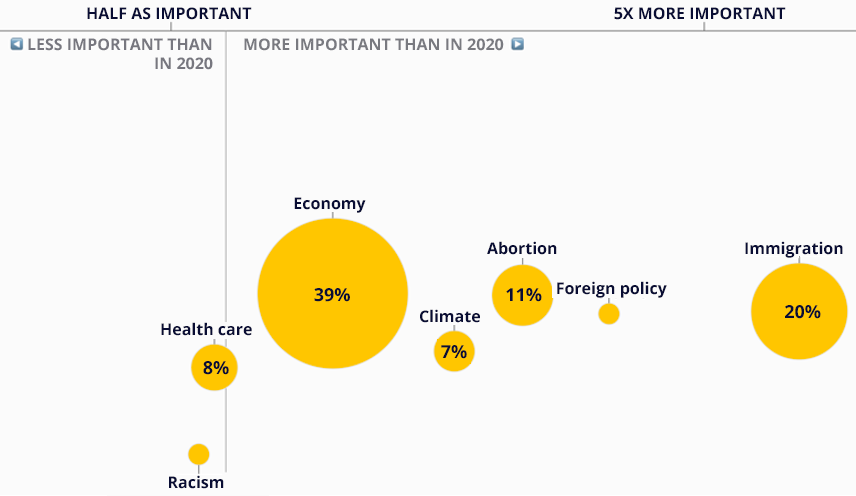 HALF AS IMPORTANT

5X MORE IMPORTANT

LESS IMPORTANT THAN IN 2020

MORE IMPORTANT THAN IN 2020

Economy

39%

Abortion

11%

Foreign policy

Immigration

20%

Climate

7%

Health care

8%

Racism